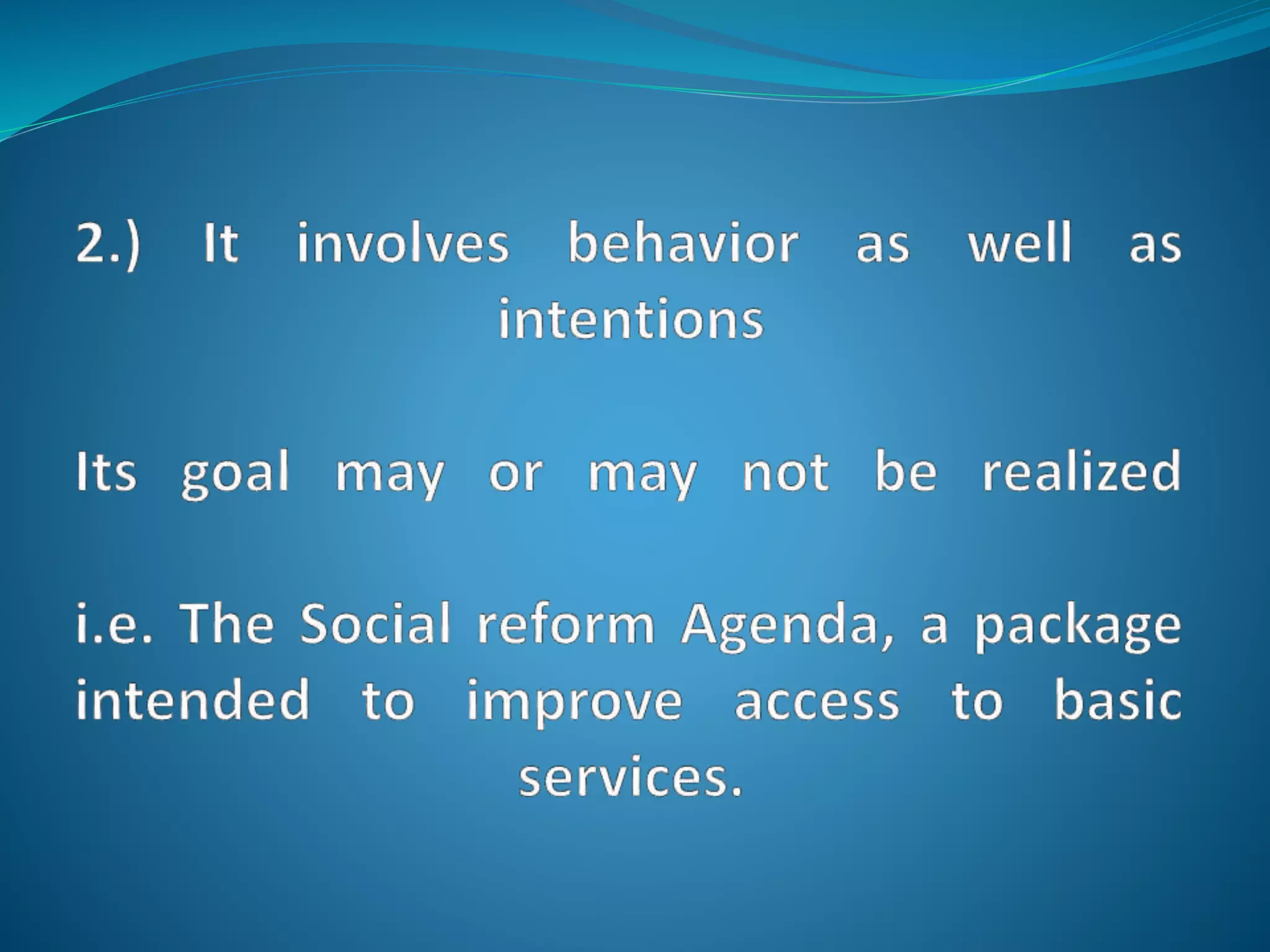 2.) It involves behavior as well as intentions

Its goal may or may not be realized

i.e. The Social reform Agenda, a package intended to improve access to basic services.